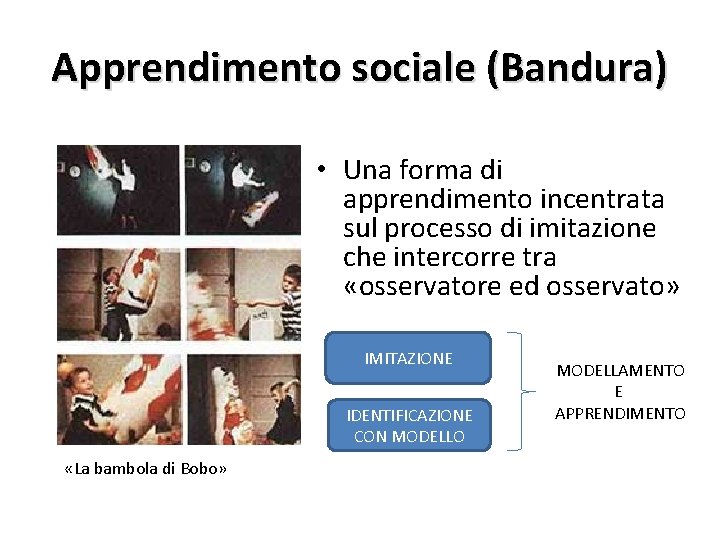 Apprendimento sociale (Bandura)

• Una forma di apprendimento incentrata sul processo di imitazione che intercorre tra «osservatore ed osservato»

IMITAZIONE

IDENTIFICAZIONE CON MODELLO

MODELLAMENTO
E
APPRENDIMENTO

«La bambola di Bobo»